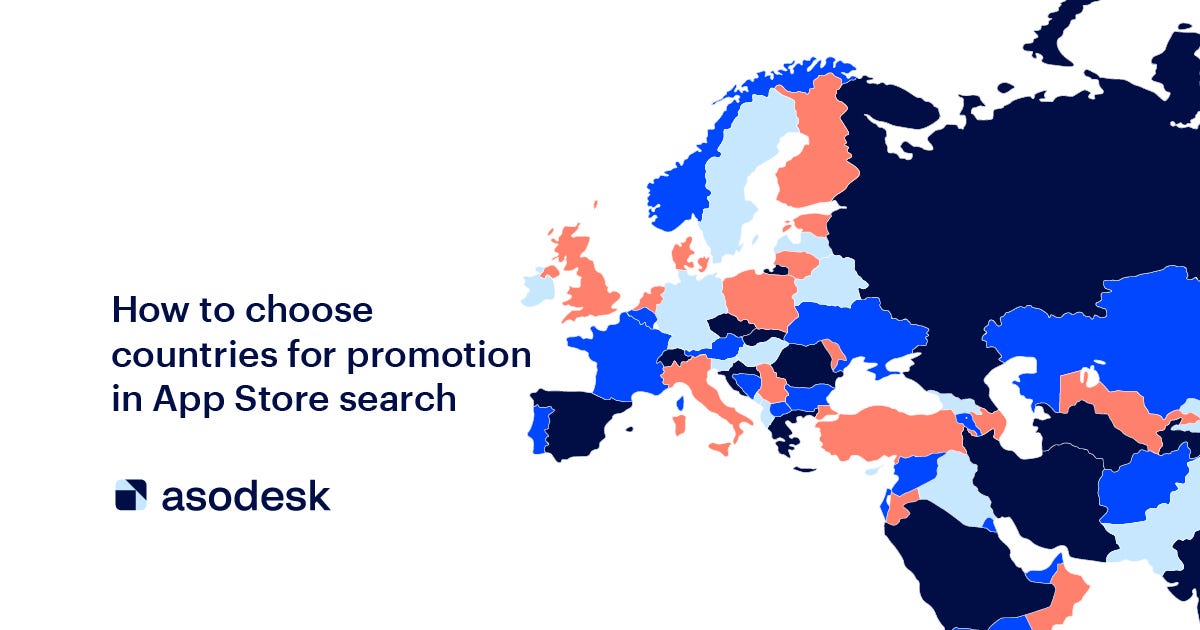 How to choose countries for promotion in App Store search

asodesk